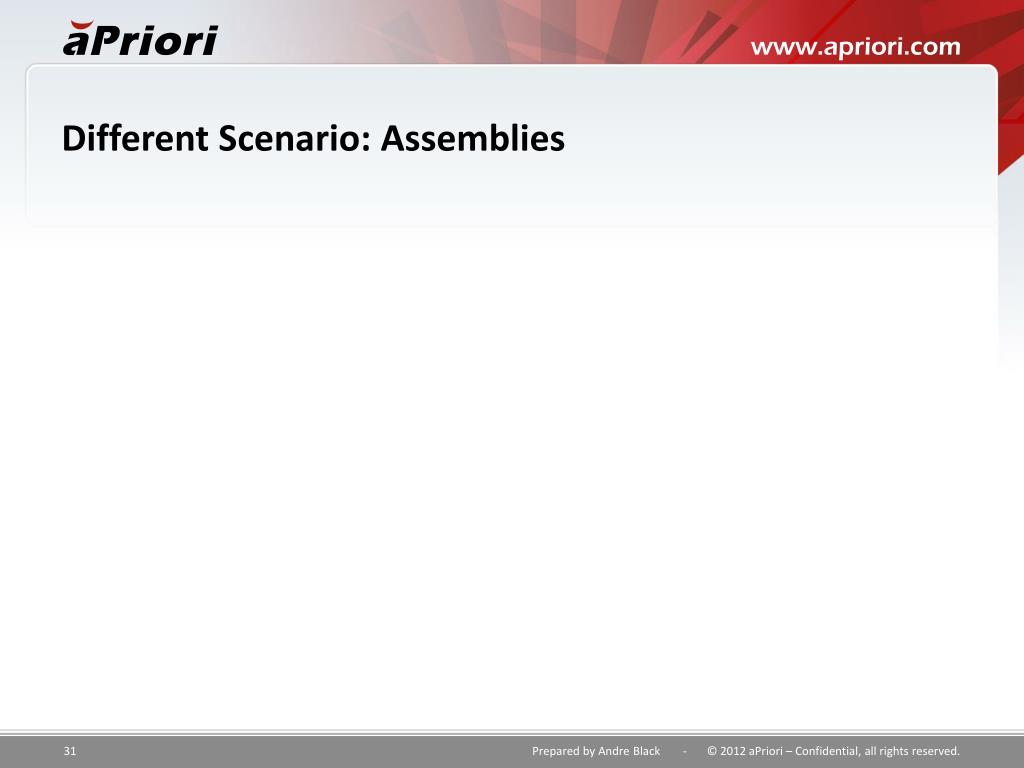 aPriori

www.apriori.com

Different Scenario: Assemblies

31

Prepared by Andre Black - © 2012 aPriori – Confidential, all rights reserved.